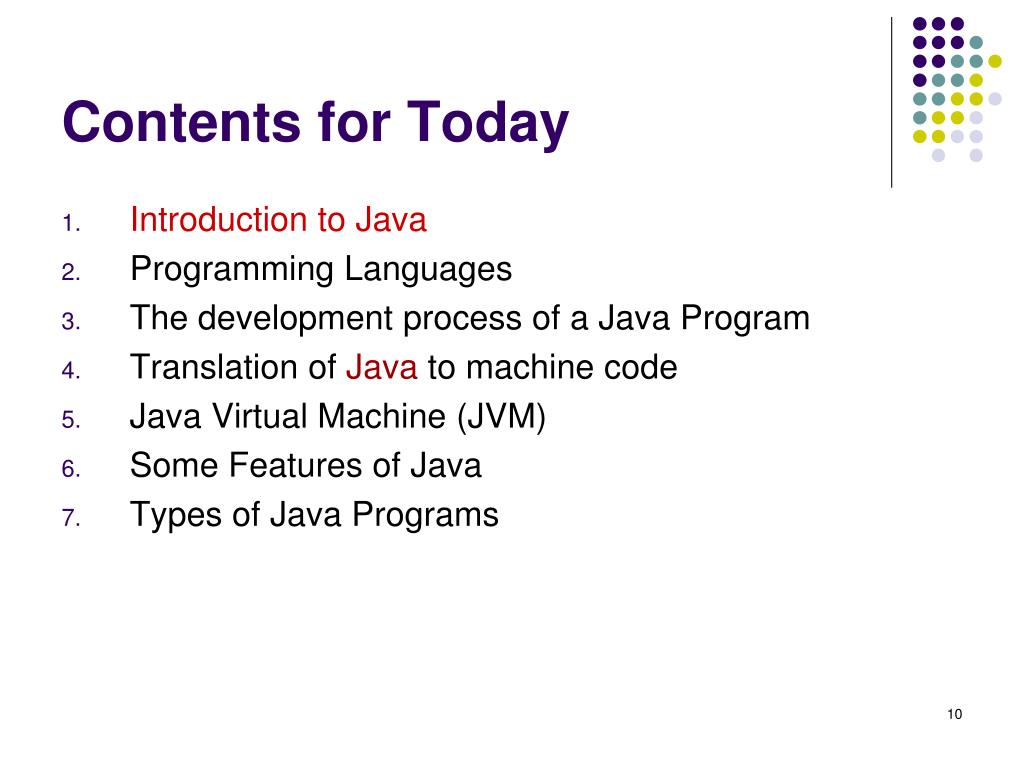 Contents for Today

1. Introduction to Java
2. Programming Languages
3. The development process of a Java Program
4. Translation of Java to machine code
5. Java Virtual Machine (JVM)
6. Some Features of Java
7. Types of Java Programs

10